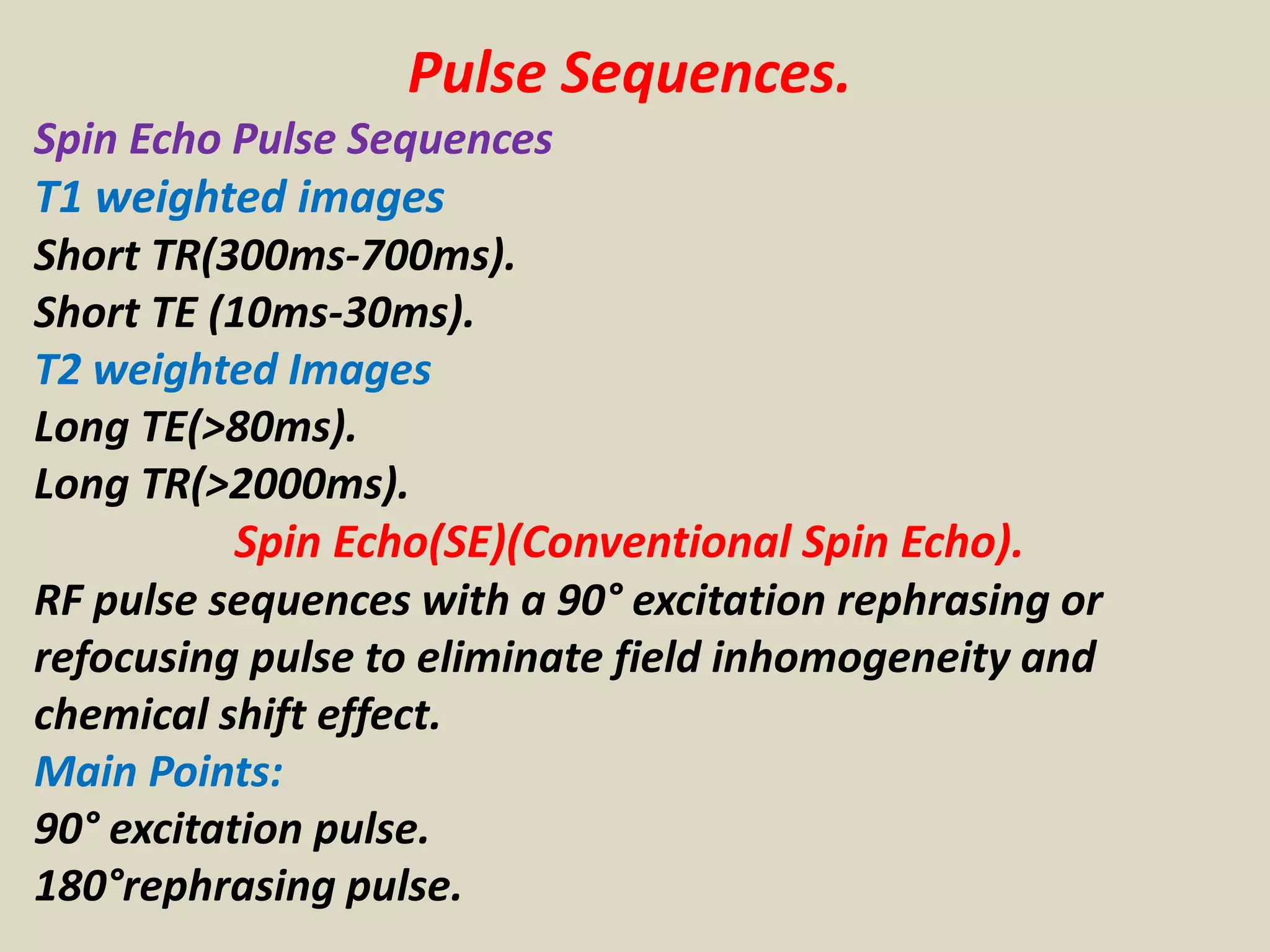 Pulse Sequences.

Spin Echo Pulse Sequences

T1 weighted images

Short TR(300ms-700ms).

Short TE (10ms-30ms).

T2 weighted Images

Long TE(>80ms).

Long TR(>2000ms).

Spin Echo(SE)(Conventional Spin Echo).

RF pulse sequences with a 90° excitation rephrasing or refocusing pulse to eliminate field inhomogeneity and chemical shift effect.

Main Points:

90° excitation pulse.

180°rephrasing pulse.